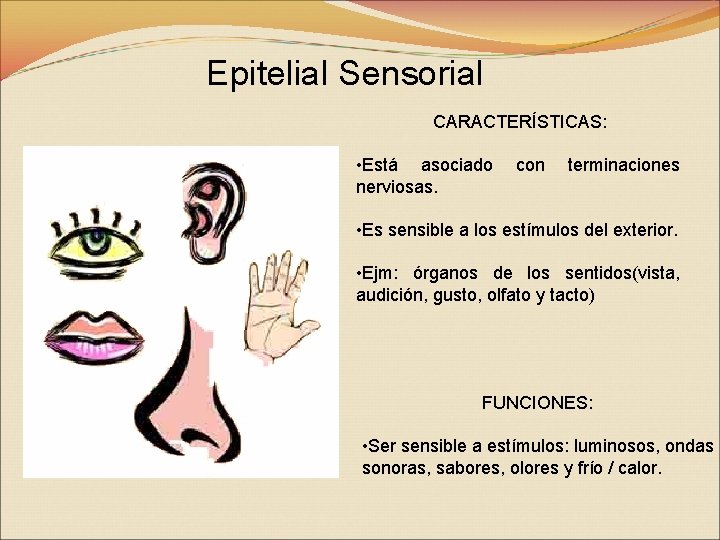 Epitelial Sensorial

CARACTERÍSTICAS:

•Está asociado con terminaciones nerviosas.

•Es sensible a los estímulos del exterior.

•Ejm: órganos de los sentidos(vista, audición, gusto, olfato y tacto)

FUNCIONES:

•Ser sensible a estímulos: luminosos, ondas sonoras, sabores, olores y frío / calor.